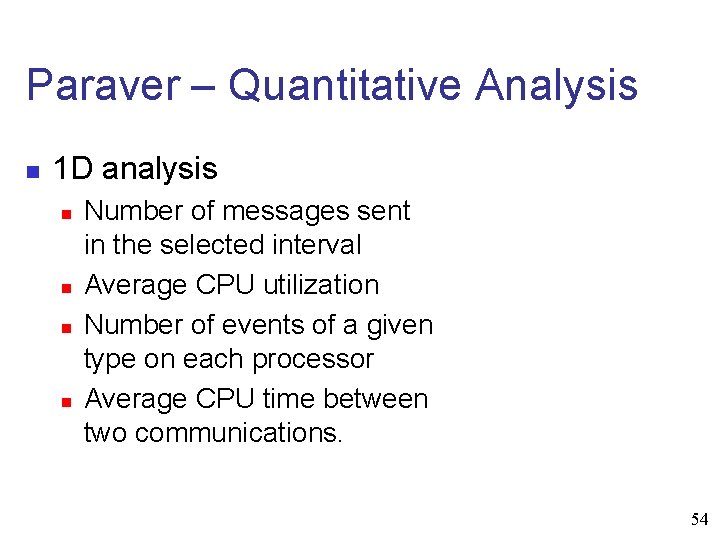 Paraver – Quantitative Analysis

1D analysis

Number of messages sent in the selected interval

Average CPU utilization

Number of events of a given type on each processor

Average CPU time between two communications.

54